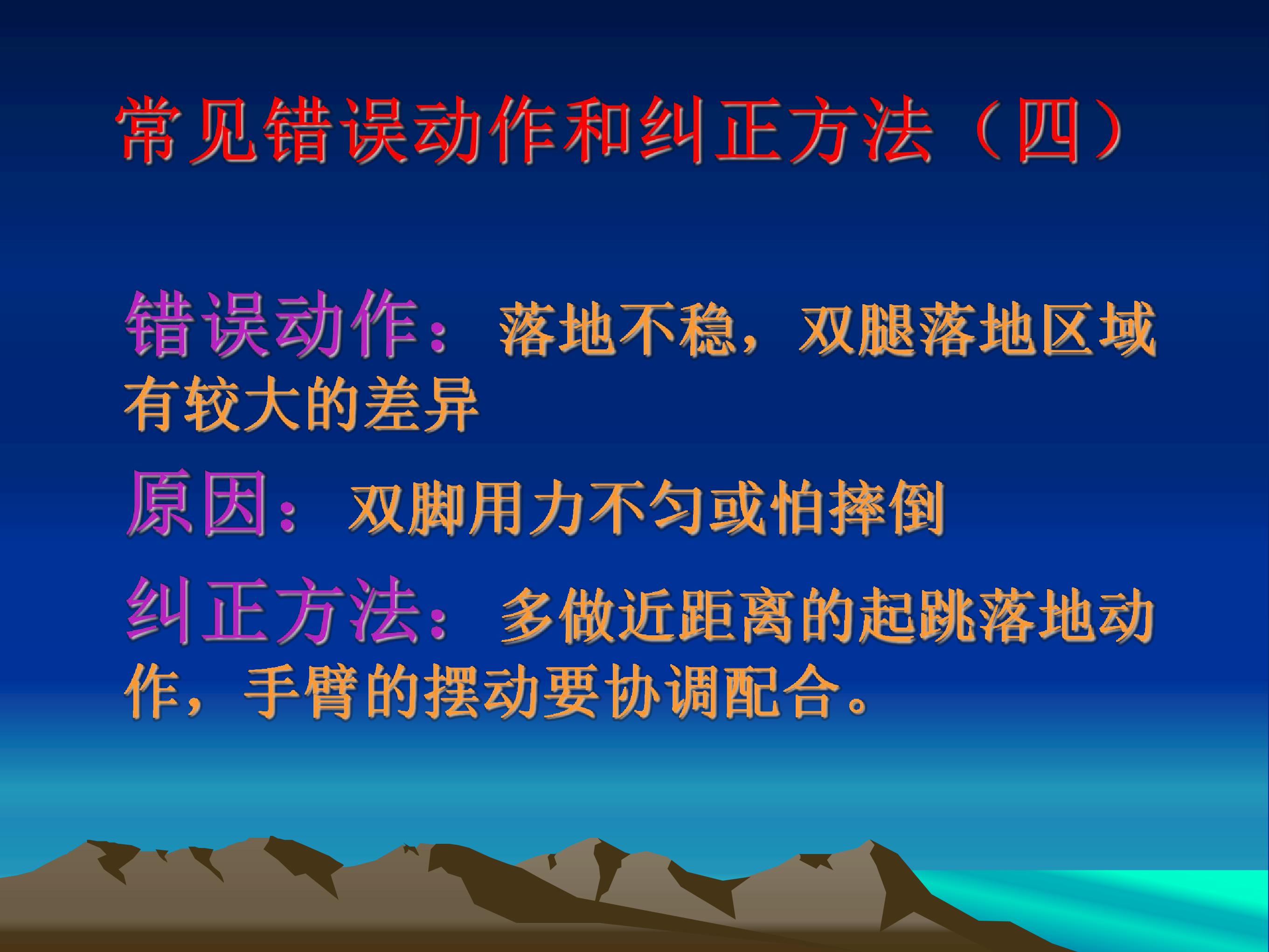 常见错误动作和纠正方法（四）

错误动作：落地不稳，双腿落地区域有较大的差异

原因：双脚用力不匀或怕摔倒

纠正方法：多做近距离的起跳落地动作，手臂的摆动要协调配合。